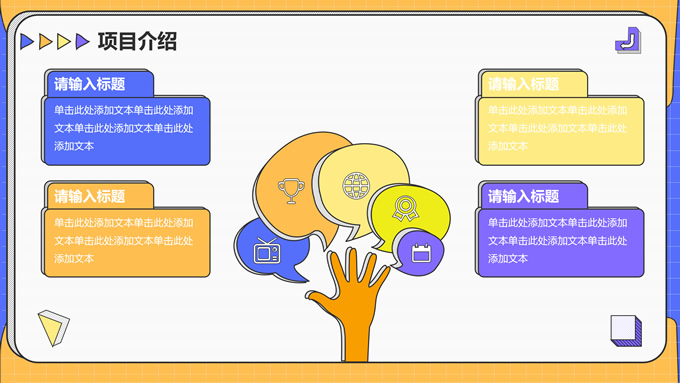 项目介绍

请输入标题

单击此处添加文本单击此处添加文本单击此处添加文本单击此处添加文本

请输入标题

单击此处添加文本单击此处添加文本单击此处添加文本单击此处添加文本

请输入标题

单击此处添加文本单击此处添加文本单击此处添加文本单击此处添加文本

请输入标题

单击此处添加文本单击此处添加文本单击此处添加文本单击此处添加文本